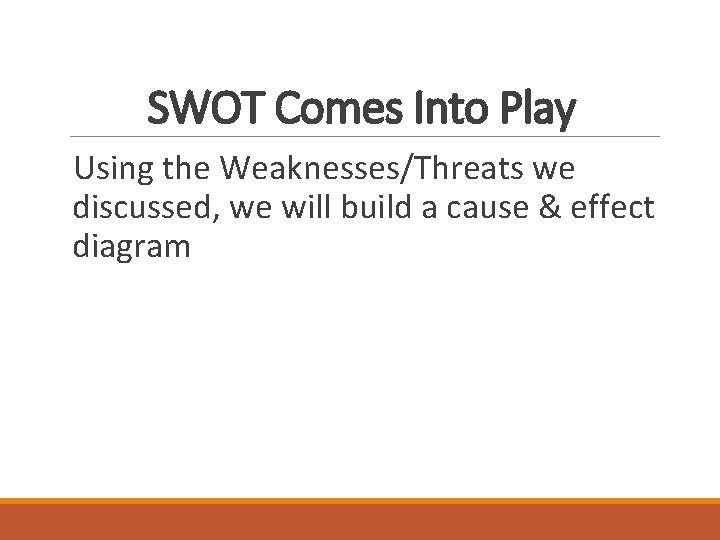 SWOT Comes Into Play

Using the Weaknesses/Threats we discussed, we will build a cause & effect diagram